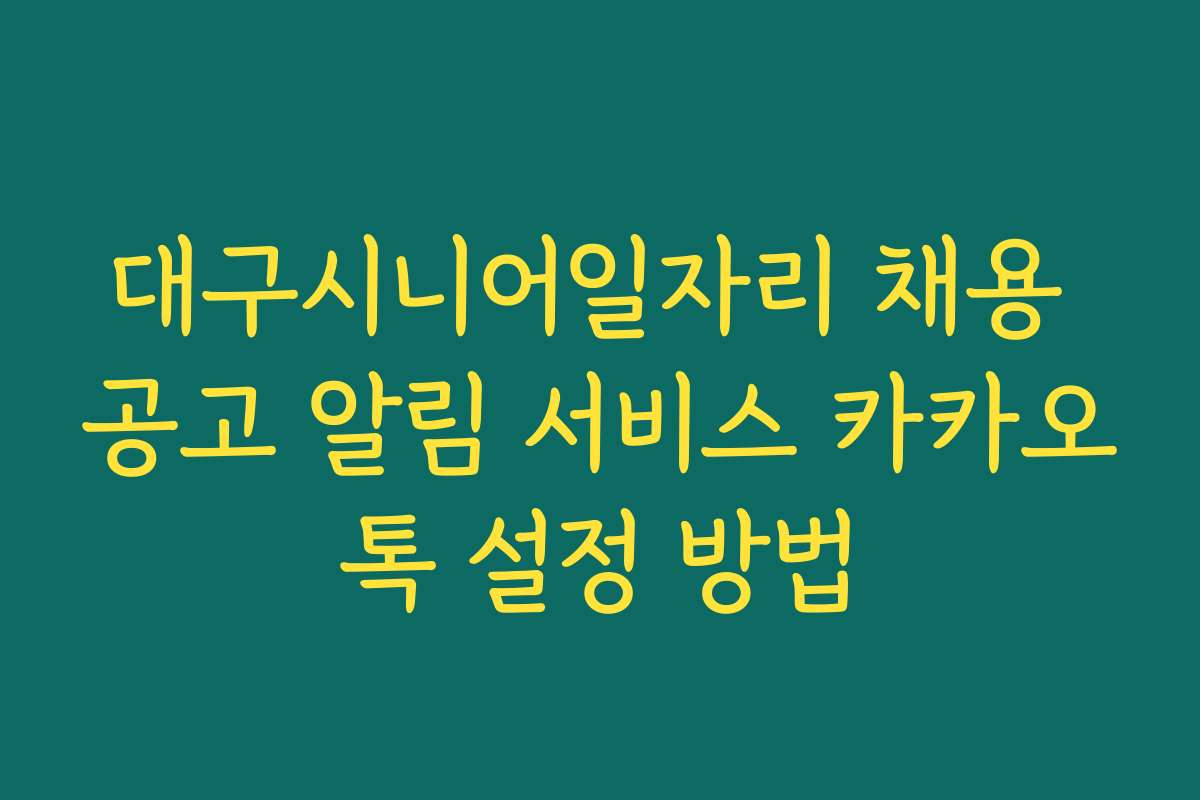 대구시니어일자리 채용 공고 알림 서비스 카카오톡 설정 방법